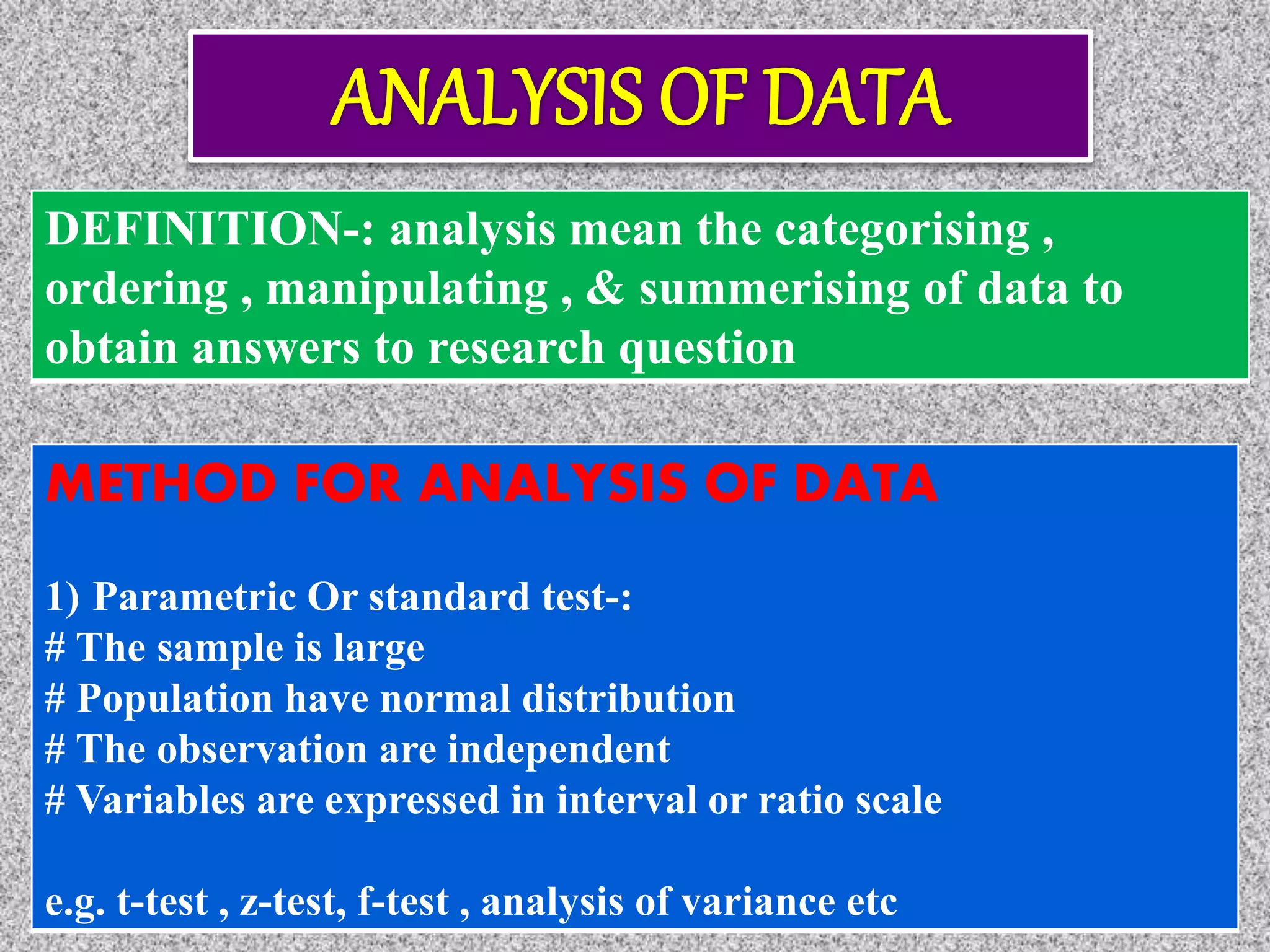 ANALYSIS OF DATA

DEFINITION-: analysis mean the categorising , ordering , manipulating , & summerising of data to obtain answers to research question

METHOD FOR ANALYSIS OF DATA

1) Parametric Or standard test-:
# The sample is large
# Population have normal distribution
# The observation are independent
# Variables are expressed in interval or ratio scale

e.g. t-test , z-test, f-test , analysis of variance etc